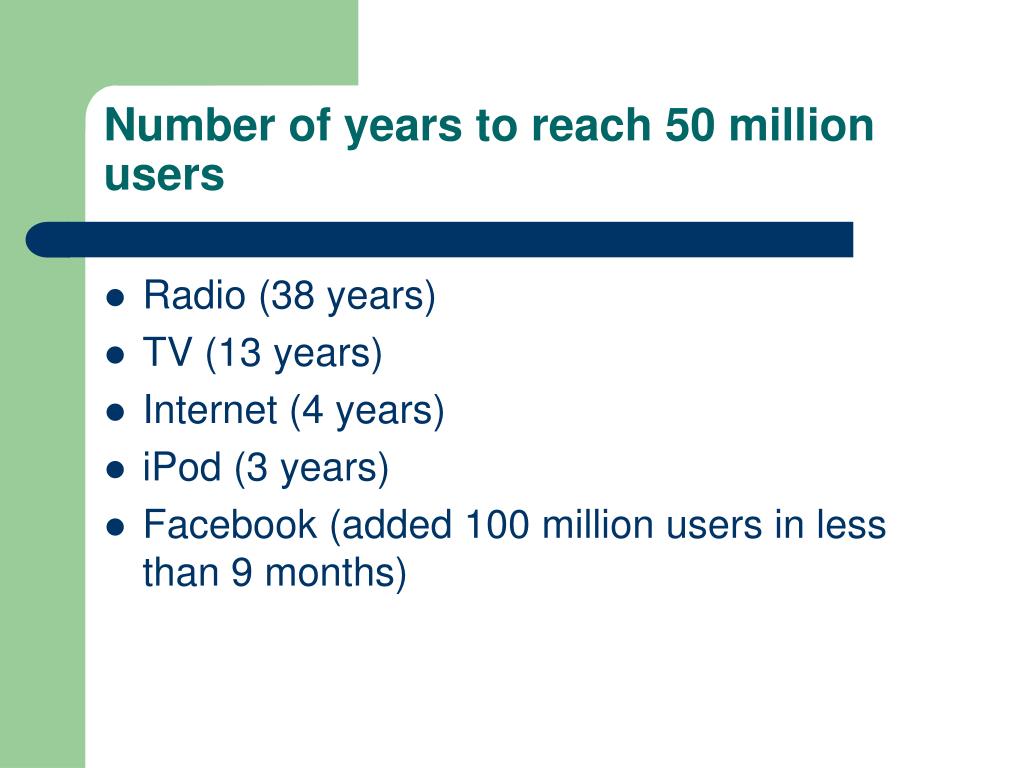 Number of years to reach 50 million users

- Radio (38 years)
- TV (13 years)
- Internet (4 years)
- iPod (3 years)
- Facebook (added 100 million users in less than 9 months)